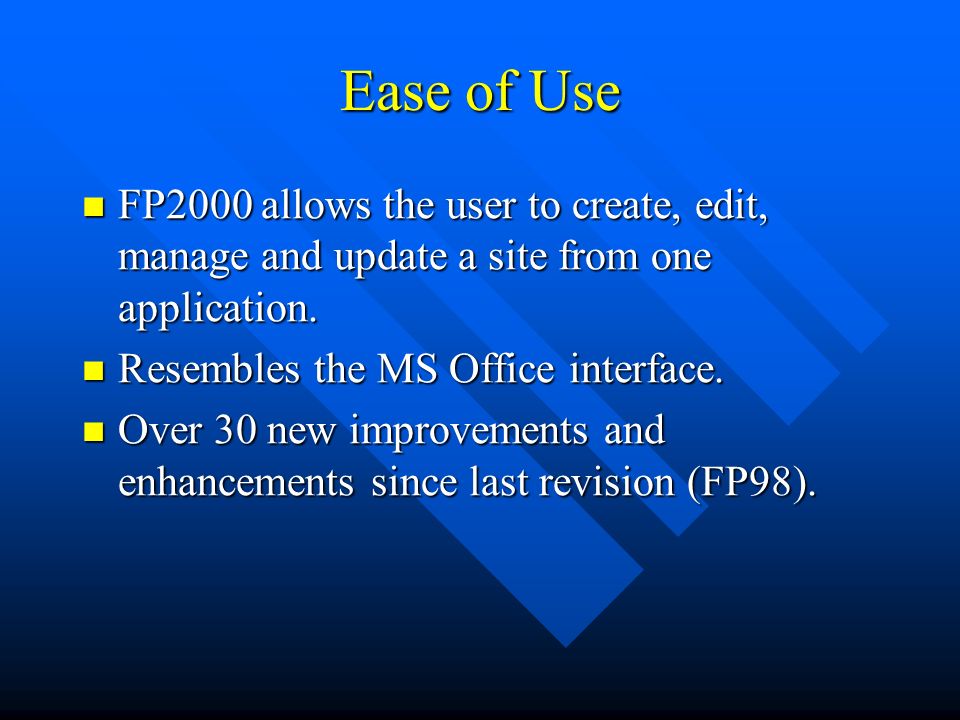 Ease of Use

- FP2000 allows the user to create, edit, manage and update a site from one application.
- Resembles the MS Office interface.
- Over 30 new improvements and enhancements since last revision (FP98).